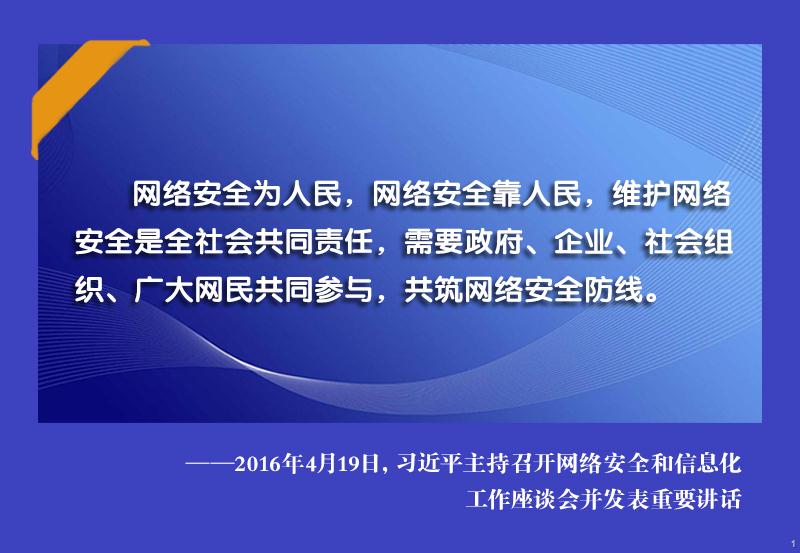 网络安全为人民，网络安全靠人民，维护网络安全是全社会共同责任，需要政府、企业、社会组织、广大网民共同参与，共筑网络安全防线。

——2016年4月19日，习近平主持召开网络安全和信息化工作座谈会并发表重要讲话

1